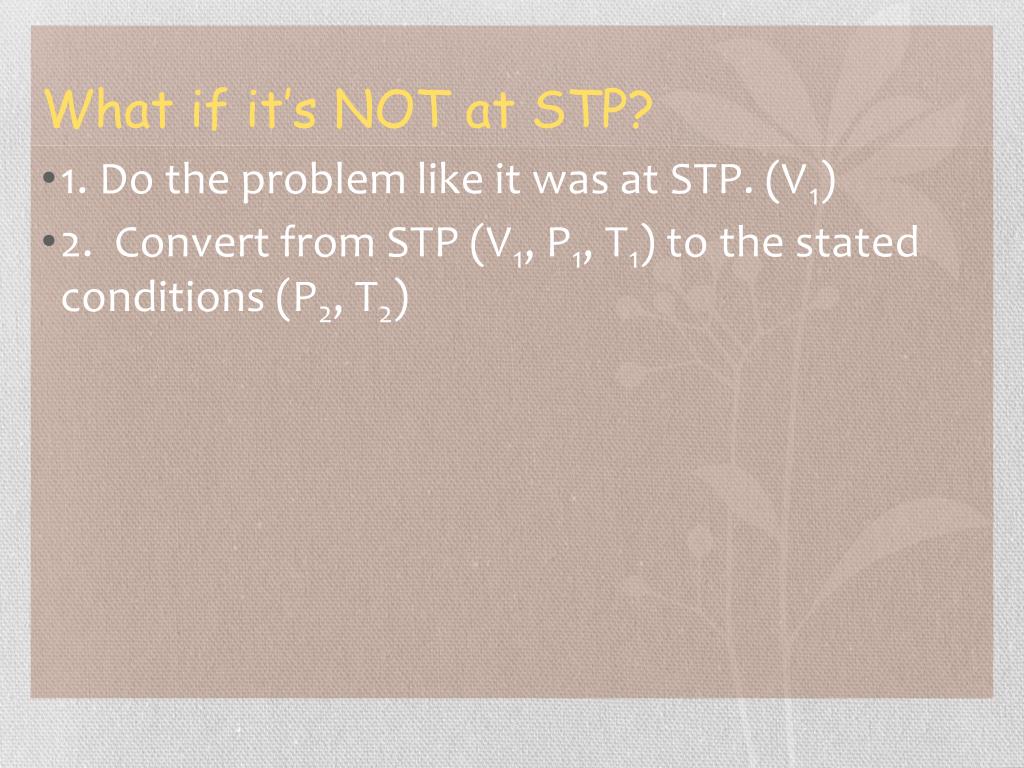 What if it's NOT at STP?

• 1. Do the problem like it was at STP. ($V_1$)

• 2. Convert from STP ($V_1$, $P_1$, $T_1$) to the stated conditions ($P_2$, $T_2$)